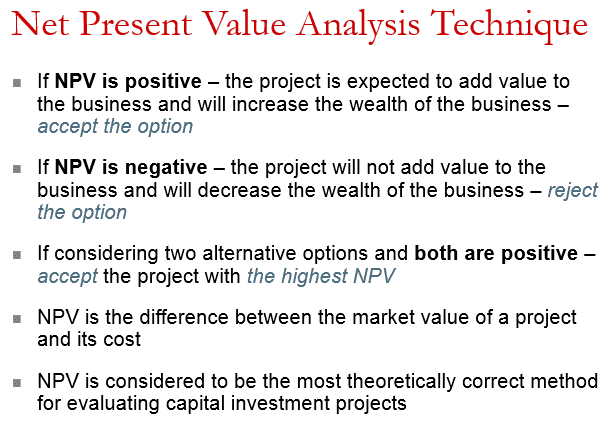 Net Present Value Analysis Technique

■ If NPV is positive – the project is expected to add value to the business and will increase the wealth of the business – accept the option

■ If NPV is negative – the project will not add value to the business and will decrease the wealth of the business – reject the option

■ If considering two alternative options and both are positive – accept the project with the highest NPV

■ NPV is the difference between the market value of a project and its cost

■ NPV is considered to be the most theoretically correct method for evaluating capital investment projects